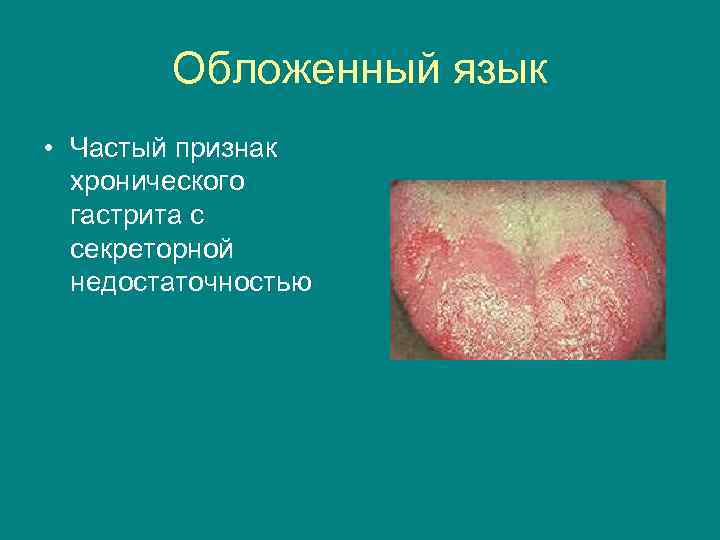 Обложенный язык

• Частый признак хронического гастрита с секреторной недостаточностью